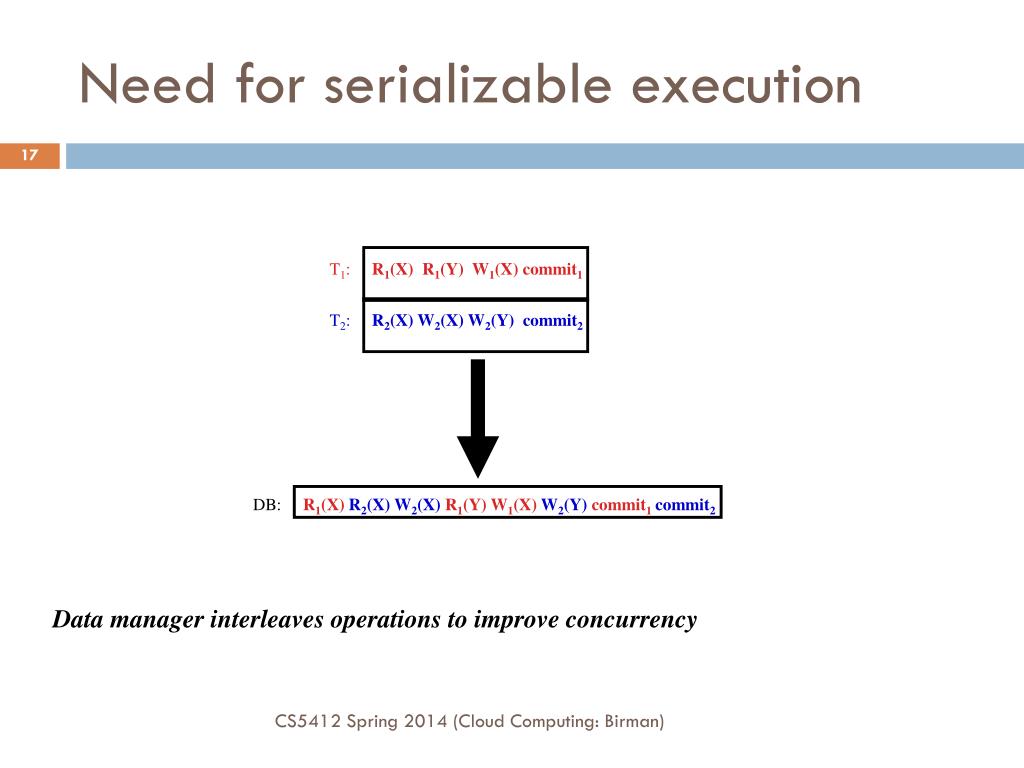 Need for serializable execution

17

$T_1$: $R_1(X)$ $R_1(Y)$ $W_1(X)$ $commit_1$

$T_2$: $R_2(X)$ $W_2(X)$ $W_2(Y)$ $commit_2$

DB: $R_1(X)$ $R_2(X)$ $W_2(X)$ $R_1(Y)$ $W_1(X)$ $W_2(Y)$ $commit_1$ $commit_2$

Data manager interleaves operations to improve concurrency

CS5412 Spring 2014 (Cloud Computing: Birman)